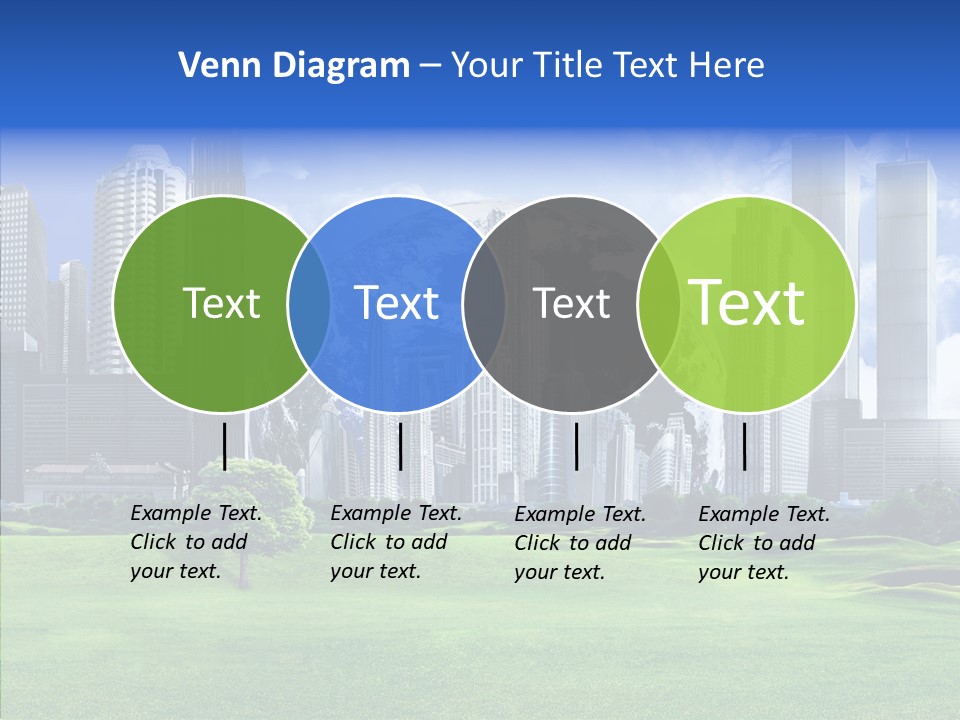 Venn Diagram – Your Title Text Here

Text

Text

Text

Text

Example Text. Click to add your text.

Example Text. Click to add your text.

Example Text. Click to add your text.

Example Text. Click to add your text.